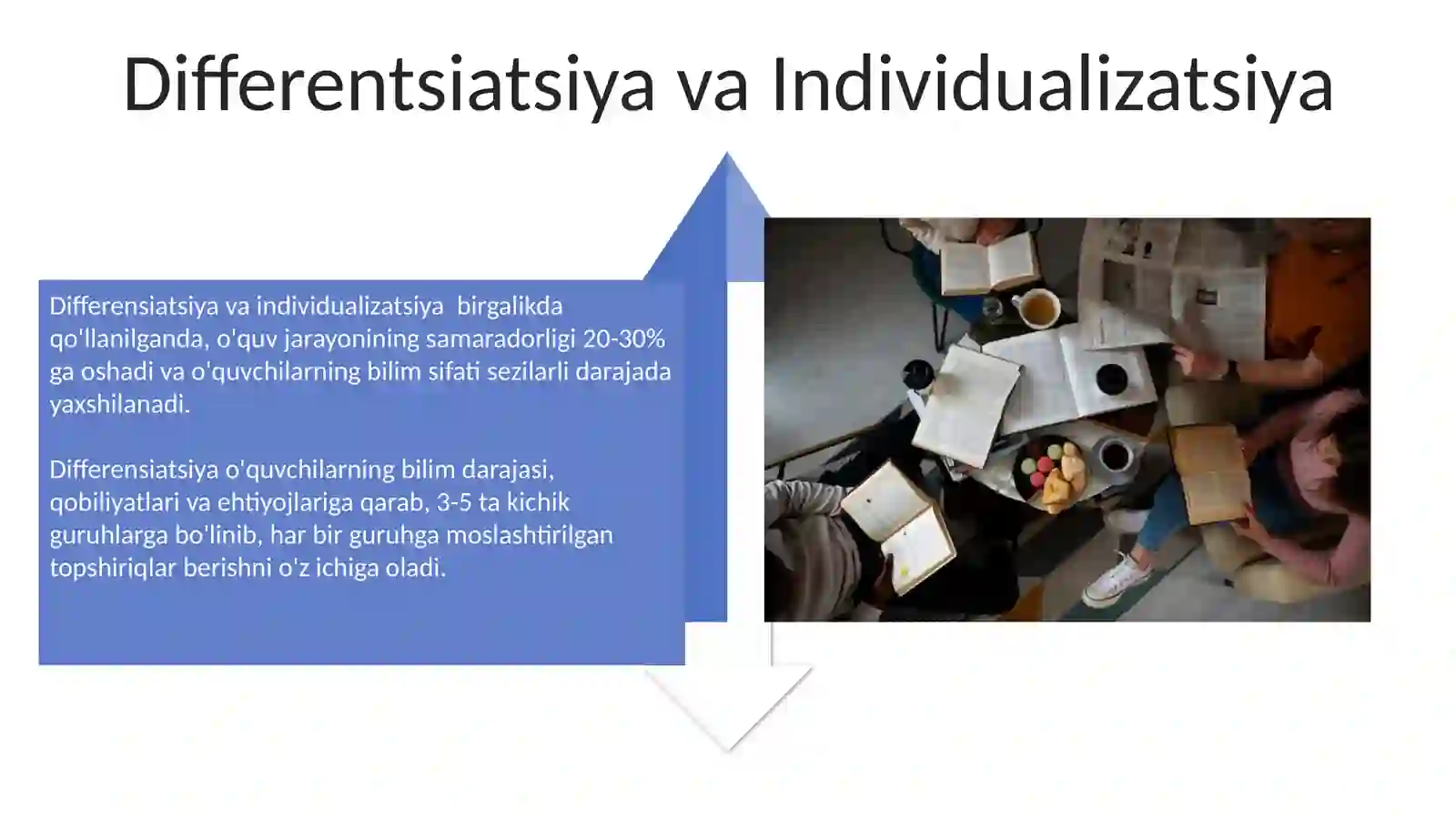 Differentsiatsiya va Individualizatsiya

Differensiatsiya va individualizatsiya birgalikda qo'llanilganda, o'quv jarayonining samaradorligi 20-30% ga oshadi va o'quvchilarning bilim sifati sezilarli darajada yaxshilanadi.

Differensiatsiya o'quvchilarning bilim darajasi, qobiliyatlari va ehtiyojlariga qarab, 3-5 ta kichik guruhlarga bo'linib, har bir guruhga moslashtirilgan topshiriqlar berishni o'z ichiga oladi.